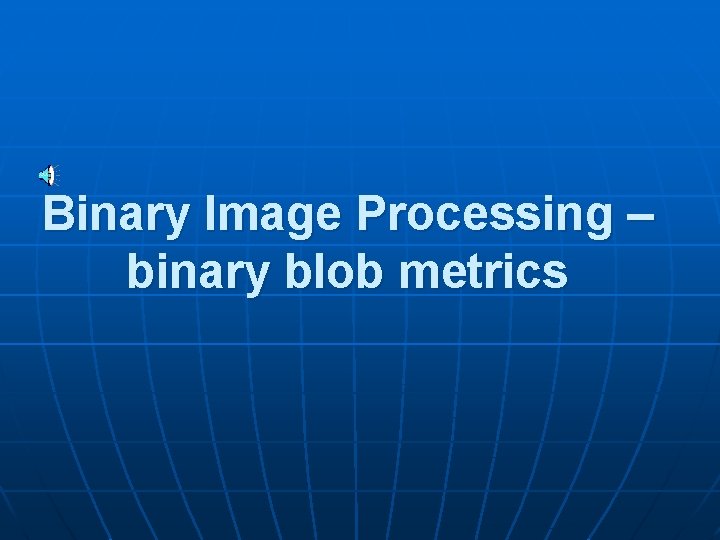 Binary Image Processing – binary blob metrics